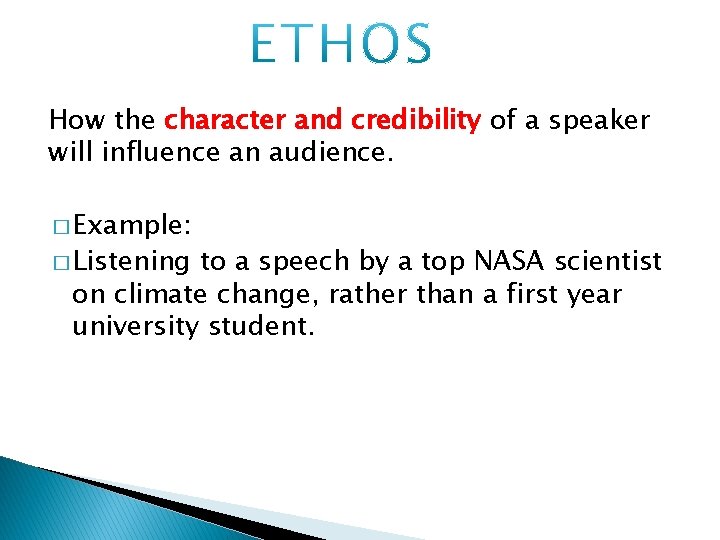 ETHOS

How the character and credibility of a speaker will influence an audience.

□ Example:
□ Listening to a speech by a top NASA scientist on climate change, rather than a first year university student.